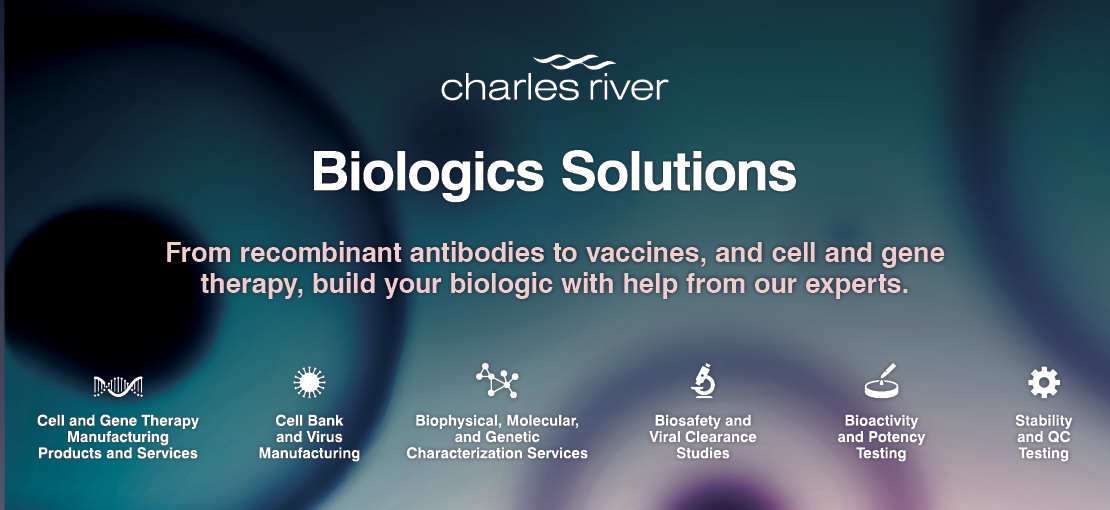 charles river

Biologics Solutions

From recombinant antibodies to vaccines, and cell and gene therapy, build your biologic with help from our experts.

Cell and Gene Therapy Manufacturing Products and Services

Cell Bank and Virus Manufacturing

Biophysical, Molecular, and Genetic Characterization Services

Biosafety and Viral Clearance Studies

Bioactivity and Potency Testing

Stability and QC Testing